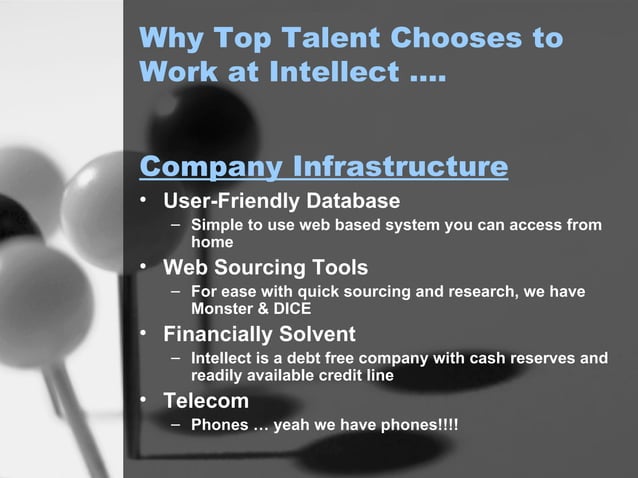 Why Top Talent Chooses to Work at Intellect ….

Company Infrastructure

• User-Friendly Database
  – Simple to use web based system you can access from home
• Web Sourcing Tools
  – For ease with quick sourcing and research, we have Monster & DICE
• Financially Solvent
  – Intellect is a debt free company with cash reserves and readily available credit line
• Telecom
  – Phones … yeah we have phones!!!!